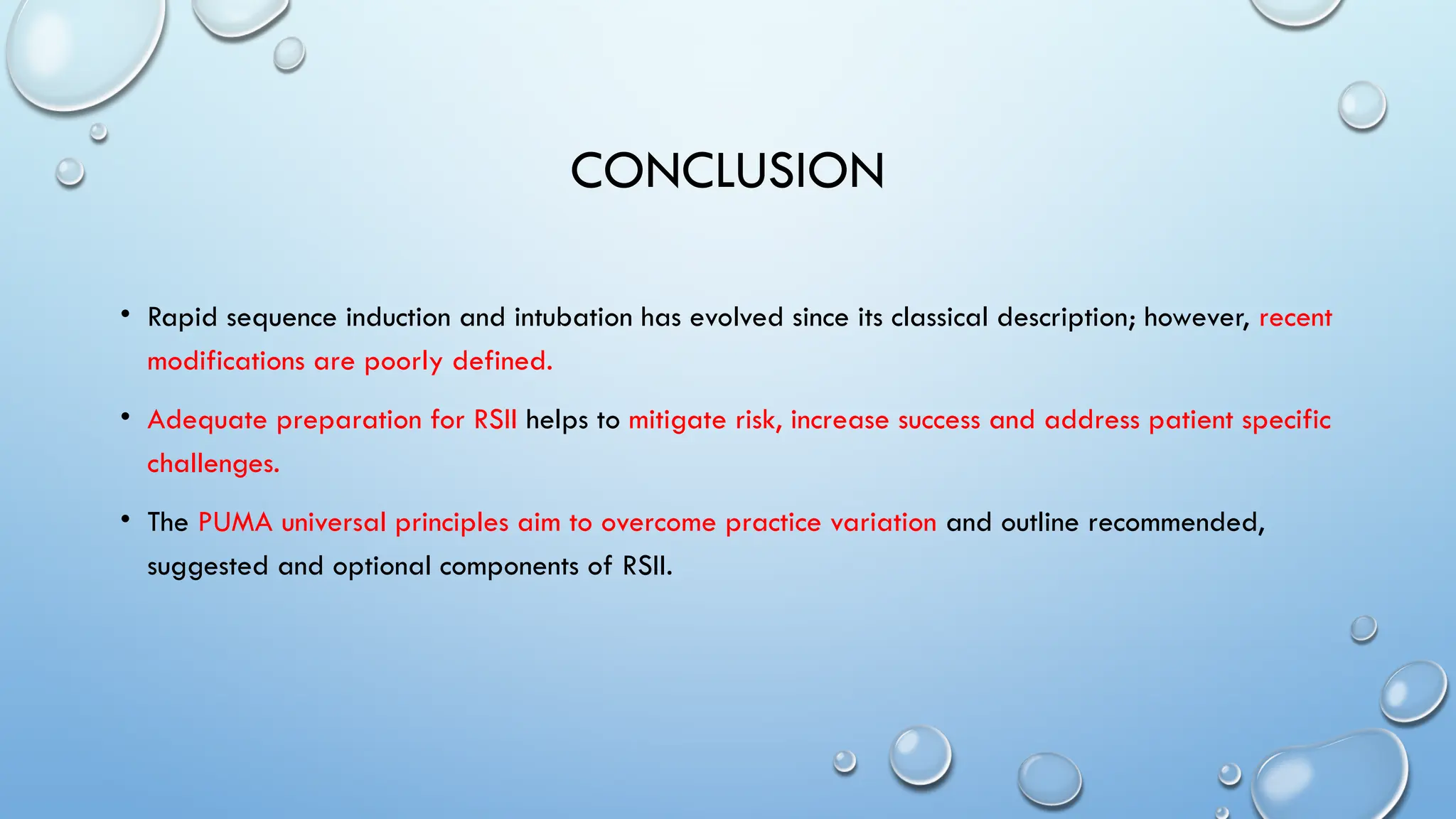 CONCLUSION

• Rapid sequence induction and intubation has evolved since its classical description; however, recent modifications are poorly defined.

• Adequate preparation for RSII helps to mitigate risk, increase success and address patient specific challenges.

• The PUMA universal principles aim to overcome practice variation and outline recommended, suggested and optional components of RSII.